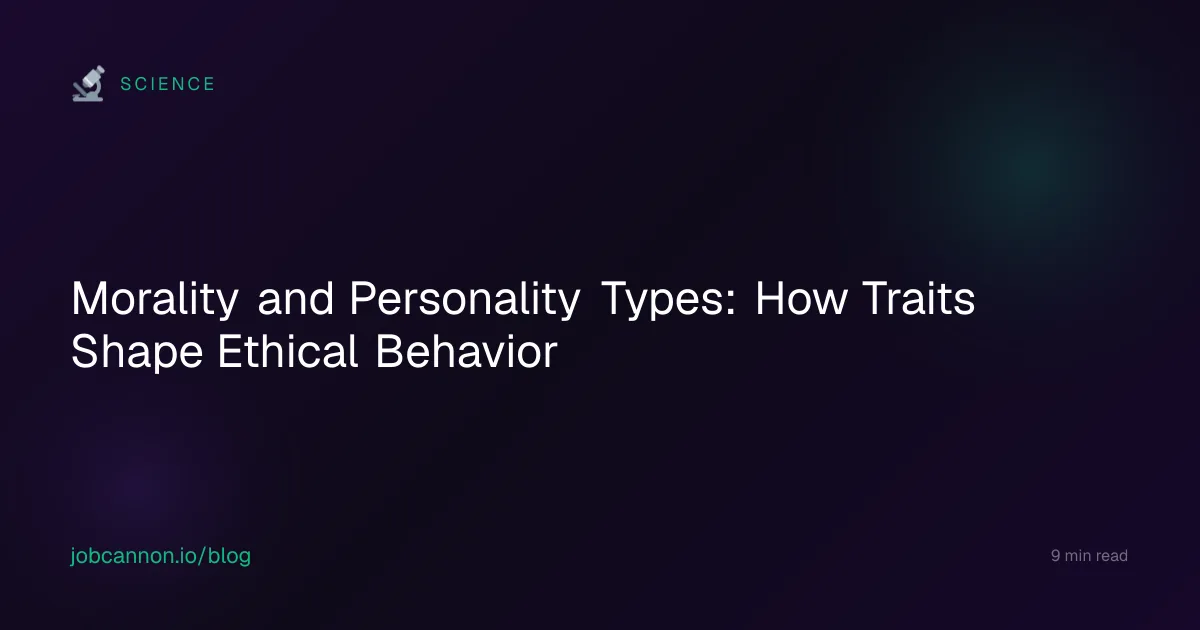 SCIENCE

Morality and Personality Types: How Traits Shape Ethical Behavior

jobcannon.io/blog

9 min read